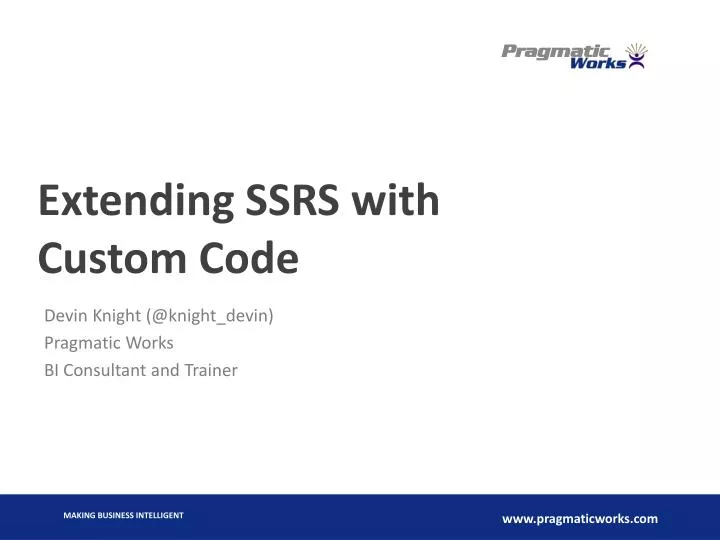 Pragmatic Works

Extending SSRS with Custom Code

Devin Knight (@knight_devin)
Pragmatic Works
BI Consultant and Trainer

MAKING BUSINESS INTELLIGENT

www.pragmaticworks.com